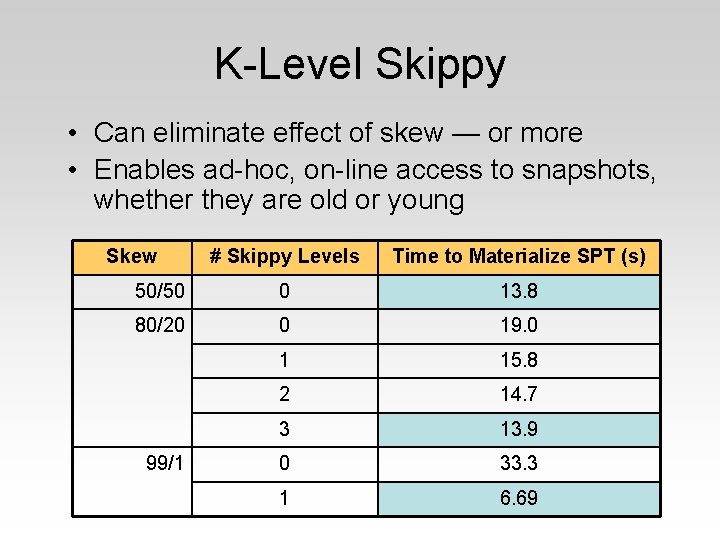 K-Level Skippy

• Can eliminate effect of skew — or more
• Enables ad-hoc, on-line access to snapshots, whether they are old or young

| Skew | # Skippy Levels | Time to Materialize SPT (s) |
|---|---|---|
| 50/50 | 0 | 13.8 |
| 80/20 | 0 | 19.0 |
| | 1 | 15.8 |
| | 2 | 14.7 |
| | 3 | 13.9 |
| 99/1 | 0 | 33.3 |
| | 1 | 6.69 |